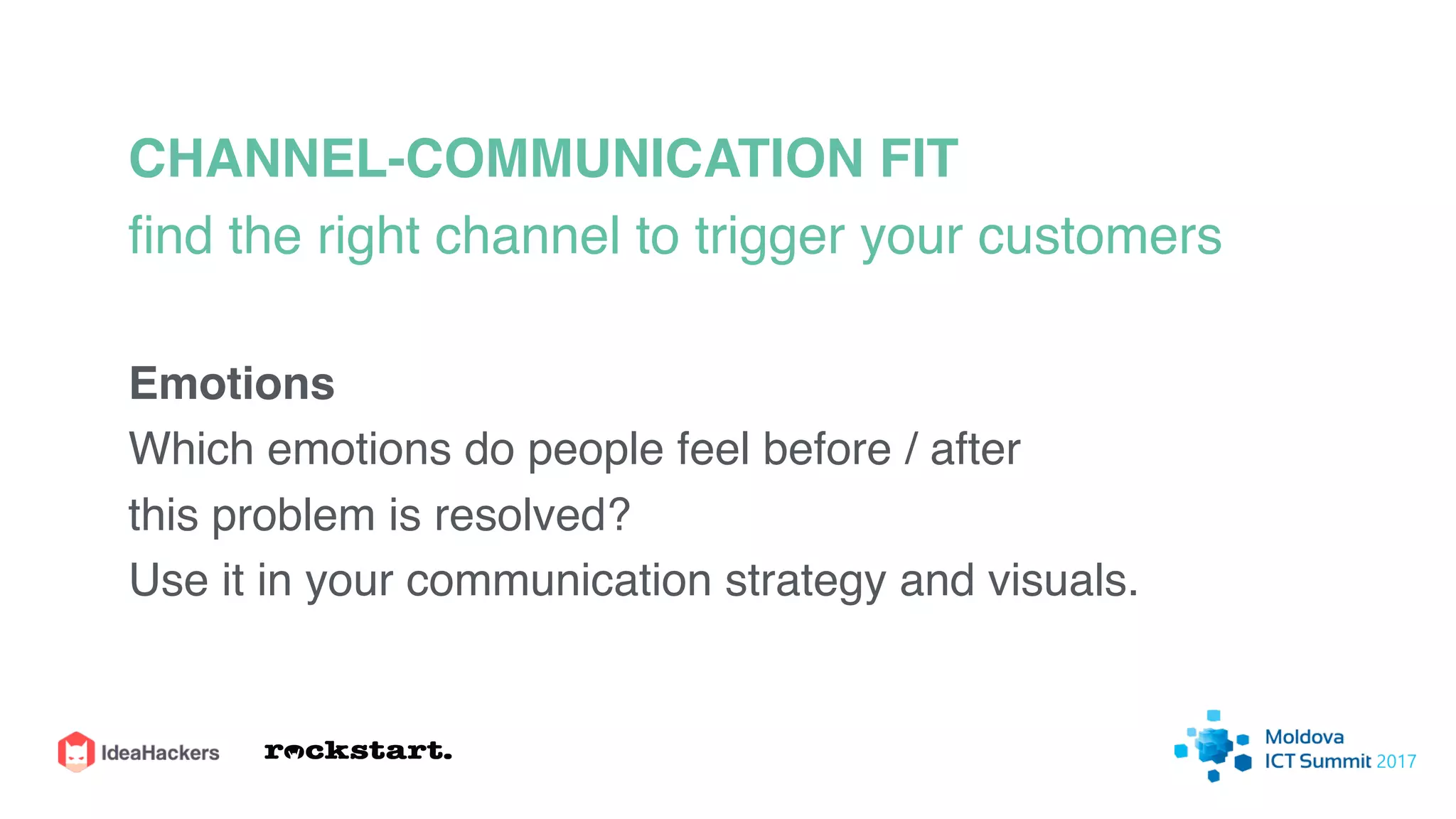 CHANNEL-COMMUNICATION FIT
find the right channel to trigger your customers

Emotions
Which emotions do people feel before / after this problem is resolved?
Use it in your communication strategy and visuals.

IdeaHackers rockstart.

Moldova ICT Summit 2017